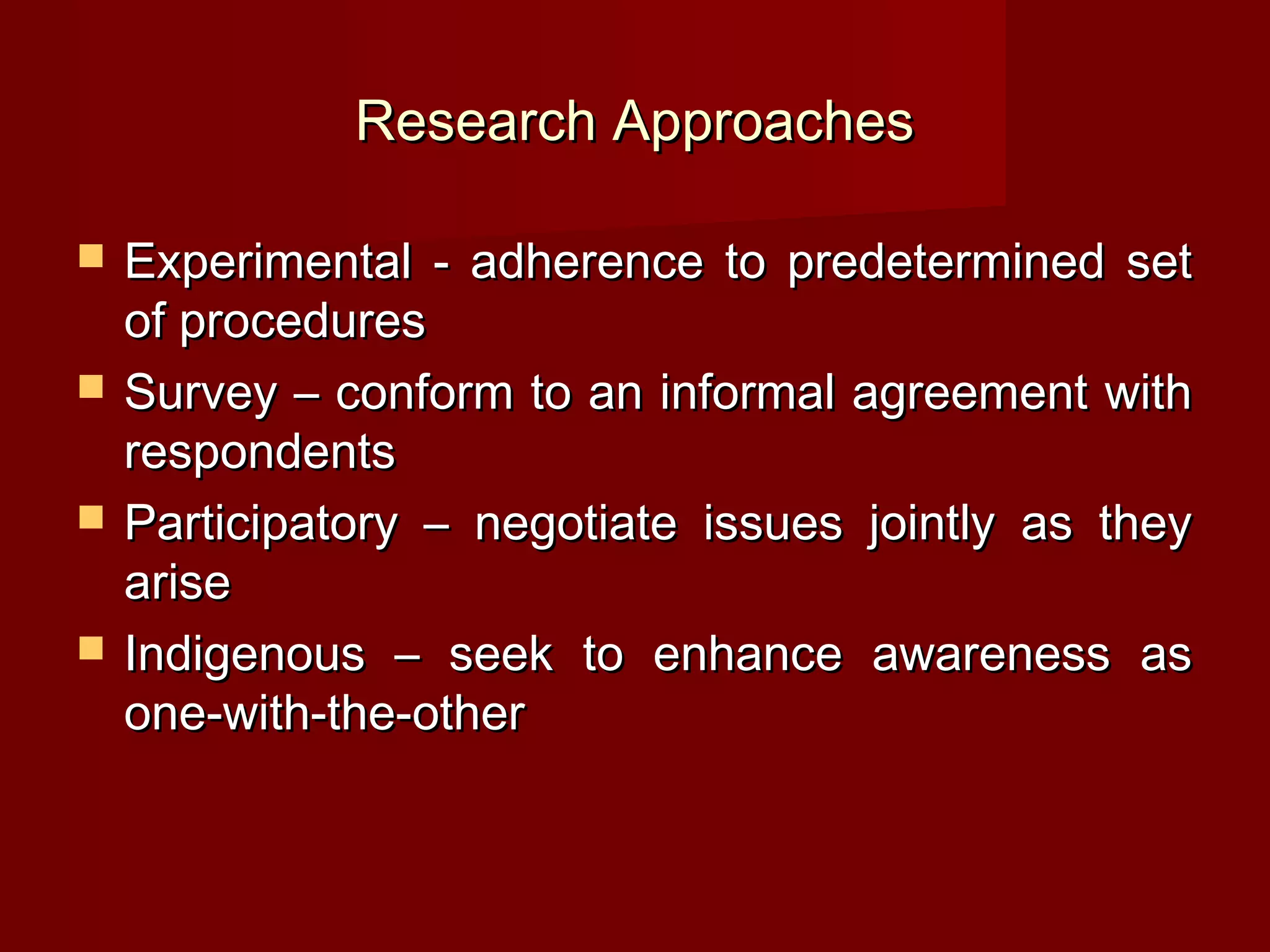 Research Approaches

- Experimental - adherence to predetermined set of procedures
- Survey – conform to an informal agreement with respondents
- Participatory – negotiate issues jointly as they arise
- Indigenous – seek to enhance awareness as one-with-the-other